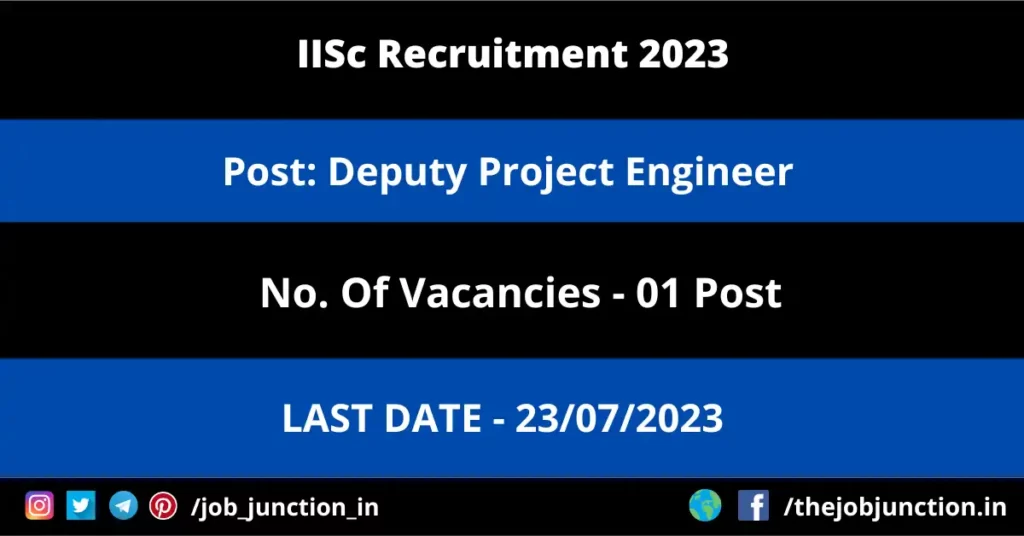 IISc Recruitment 2023

Post: Deputy Project Engineer

No. Of Vacancies - 01 Post

LAST DATE - 23/07/2023

/job_junction_in

/thejobjunction.in